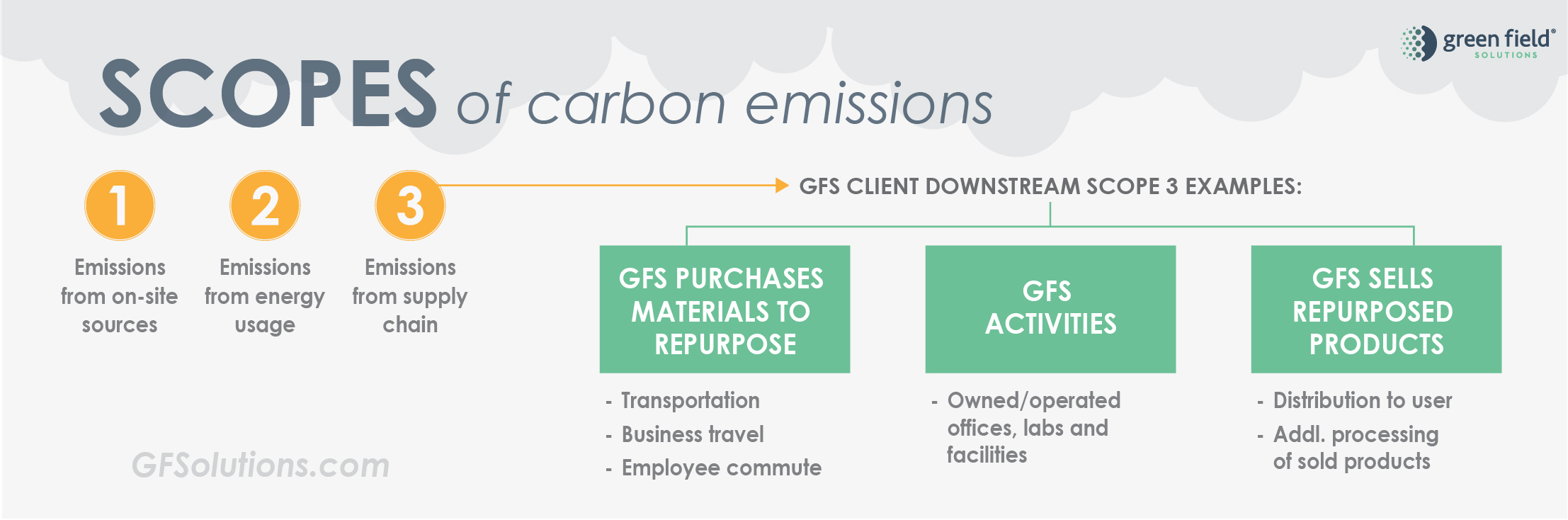 green field®
SOLUTIONS

SCOPES of carbon emissions

1
Emissions from on-site sources

2
Emissions from energy usage

3
Emissions from supply chain

GFS CLIENT DOWNSTREAM SCOPE 3 EXAMPLES:

GFS PURCHASES MATERIALS TO REPURPOSE
- Transportation
- Business travel
- Employee commute

GFS ACTIVITIES
- Owned/operated offices, labs and facilities

GFS SELLS REPURPOSED PRODUCTS
- Distribution to user
- Addl. processing of sold products

GFSolutions.com